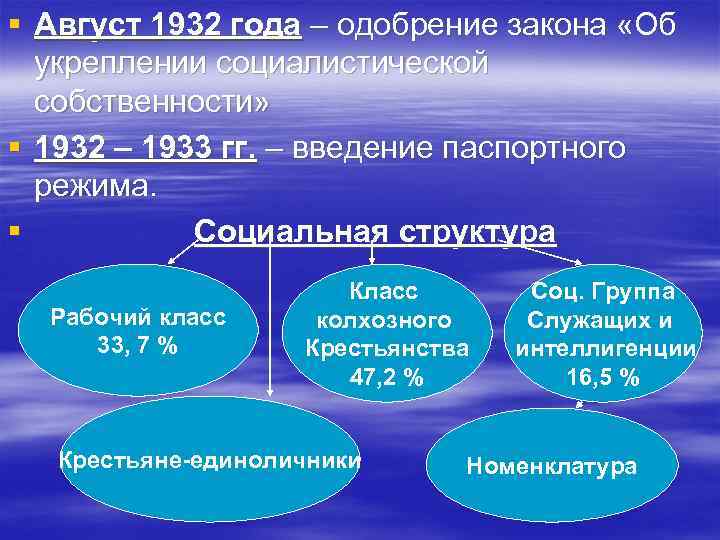 Август 1932 года – одобрение закона «Об укреплении социалистической собственности»

1932 – 1933 гг. – введение паспортного режима.

Социальная структура

Рабочий класс 33, 7 %

Класс колхозного Крестьянства 47,2 %

Соц. Группа Служащих и интеллигенции 16,5 %

Крестьяне-единоличники

Номенклатура